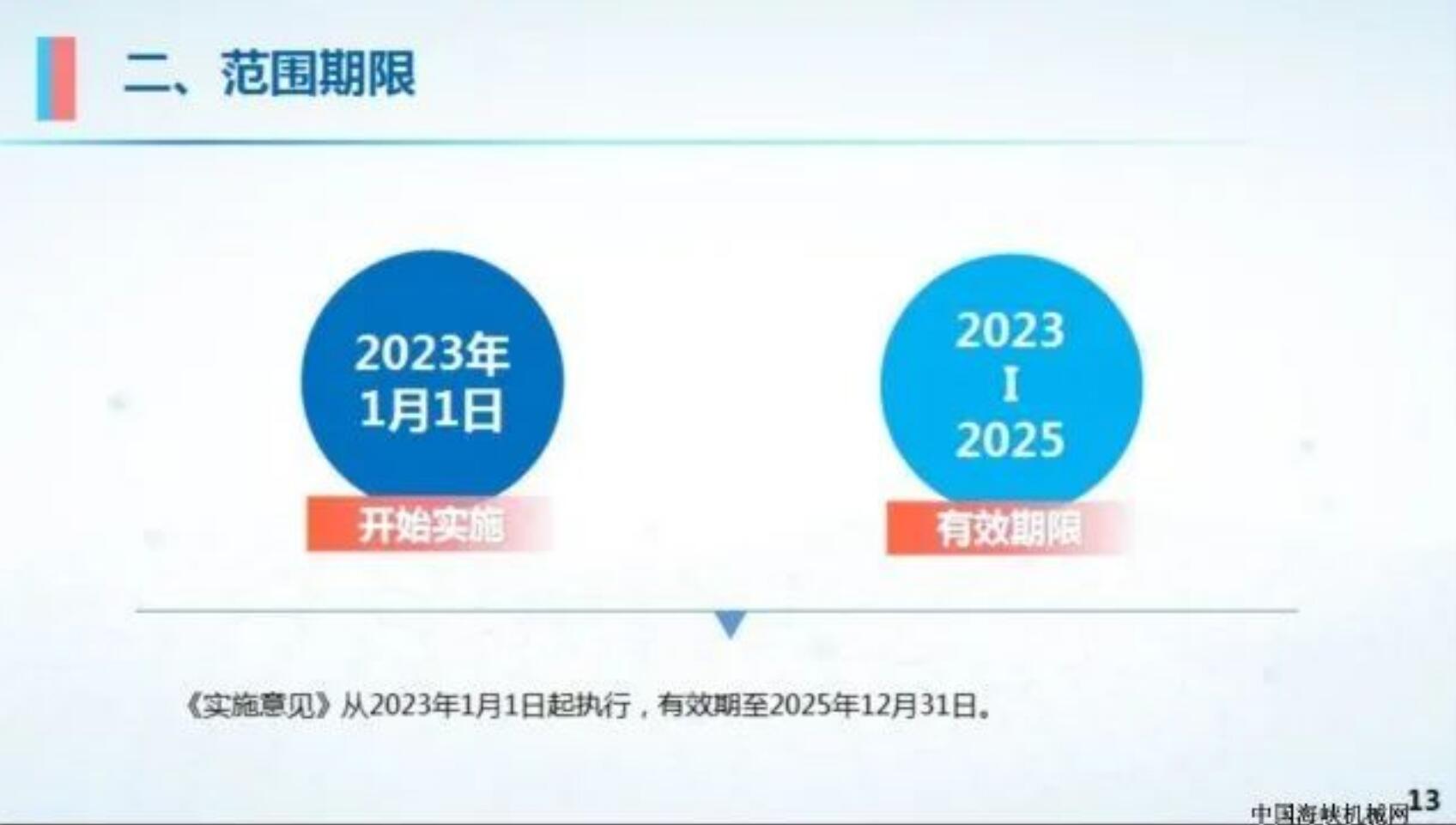 二、范围期限

2023年
1月1日

开始实施

2023
I
2025

有效期限

《实施意见》从2023年1月1日起执行，有效期至2025年12月31日。

中国海峡机械网

13